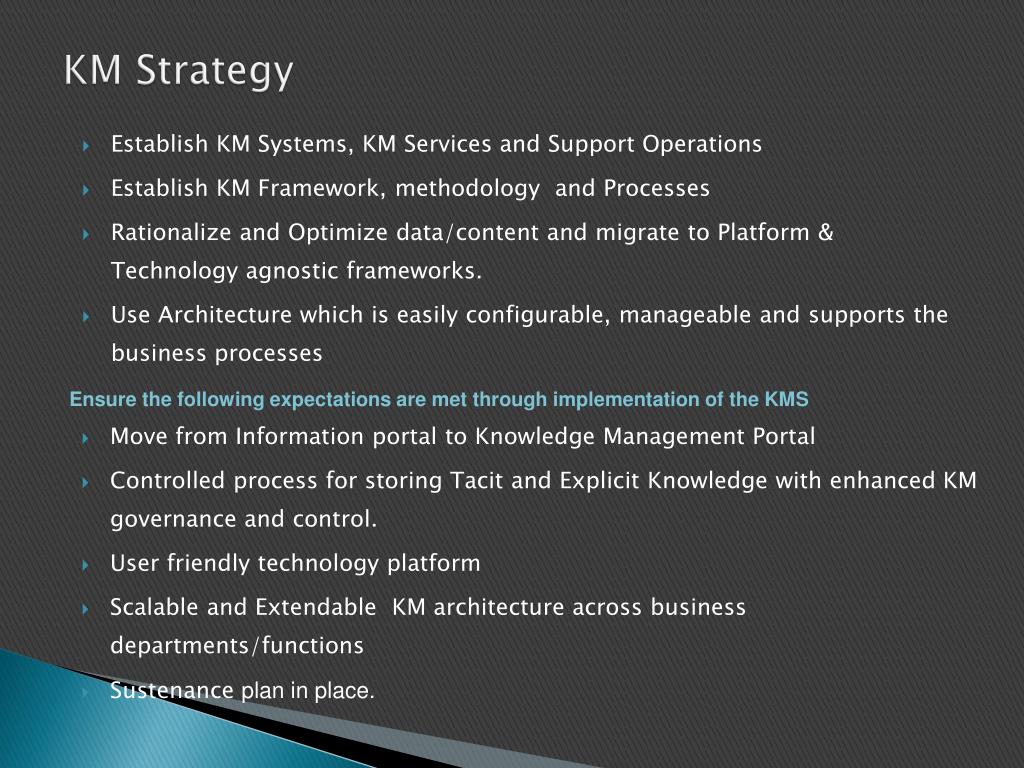 KM Strategy

Establish KM Systems, KM Services and Support Operations

Establish KM Framework, methodology and Processes

Rationalize and Optimize data/content and migrate to Platform & Technology agnostic frameworks.

Use Architecture which is easily configurable, manageable and supports the business processes

Ensure the following expectations are met through implementation of the KMS

Move from Information portal to Knowledge Management Portal

Controlled process for storing Tacit and Explicit Knowledge with enhanced KM governance and control.

User friendly technology platform

Scalable and Extendable KM architecture across business departments/functions

Sustenance plan in place.